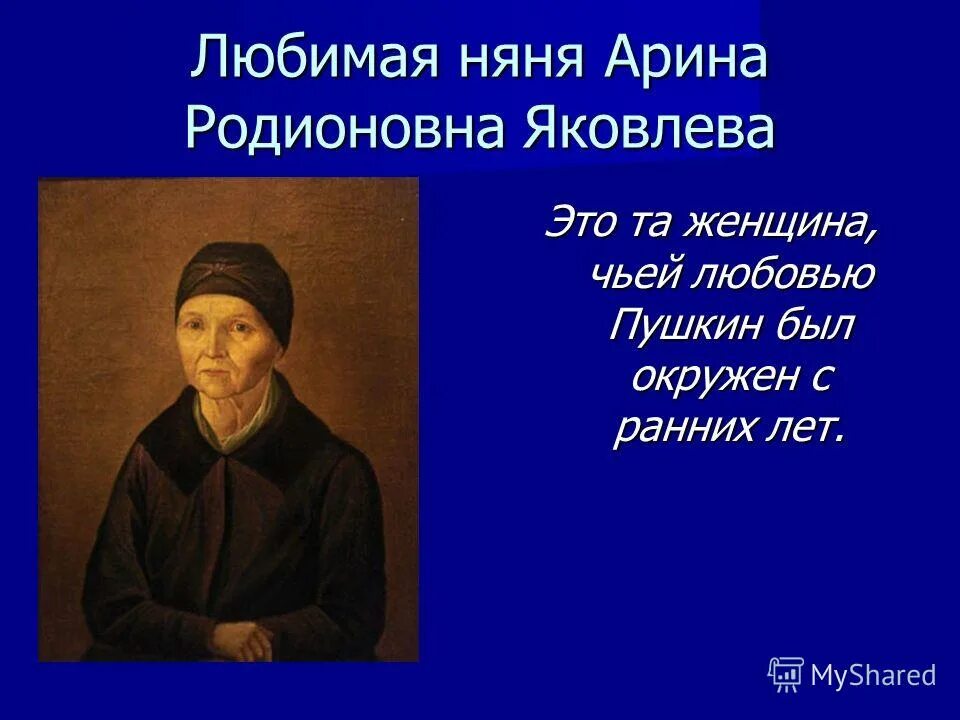 Любимая няня Арина Родионовна Яковлева

Это та женщина, чьей любовью Пушкин был окружен с ранних лет.

MyShared